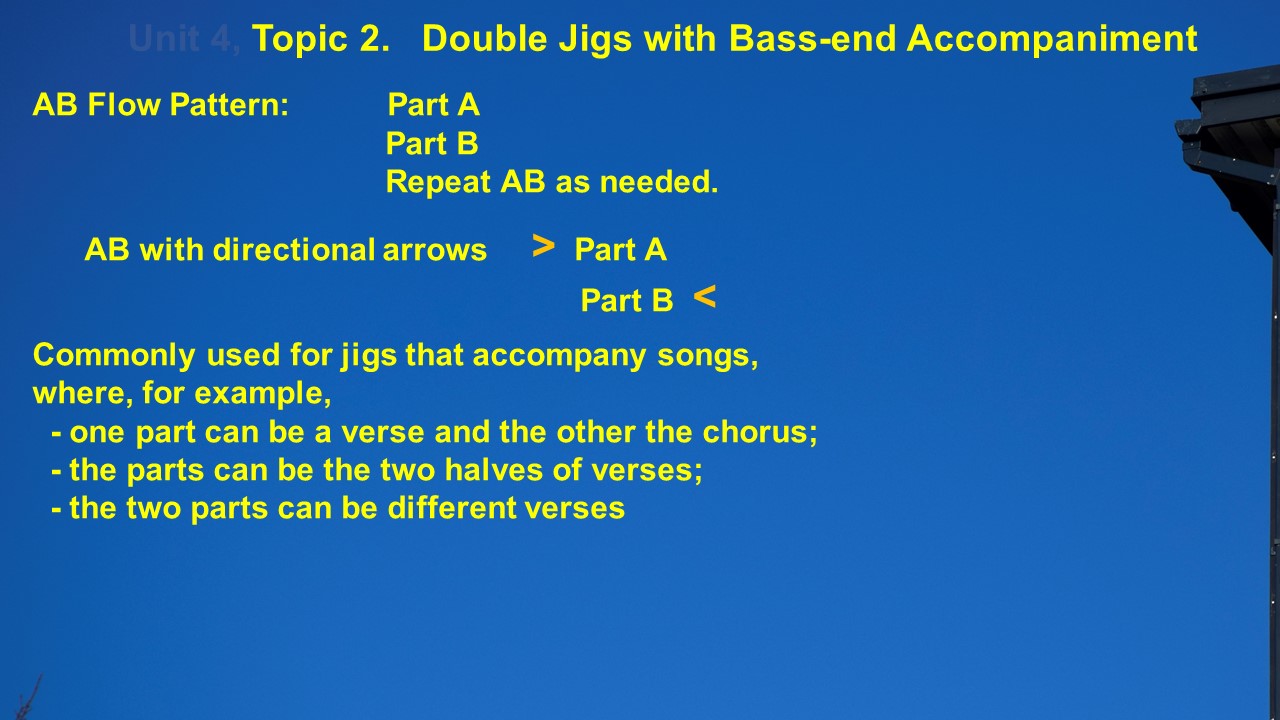 Unit 4, Topic 2. Double Jigs with Bass-end Accompaniment

AB Flow Pattern: Part A
Part B
Repeat AB as needed.

AB with directional arrows > Part A
Part B <

Commonly used for jigs that accompany songs, where, for example,
- one part can be a verse and the other the chorus;
- the parts can be the two halves of verses;
- the two parts can be different verses